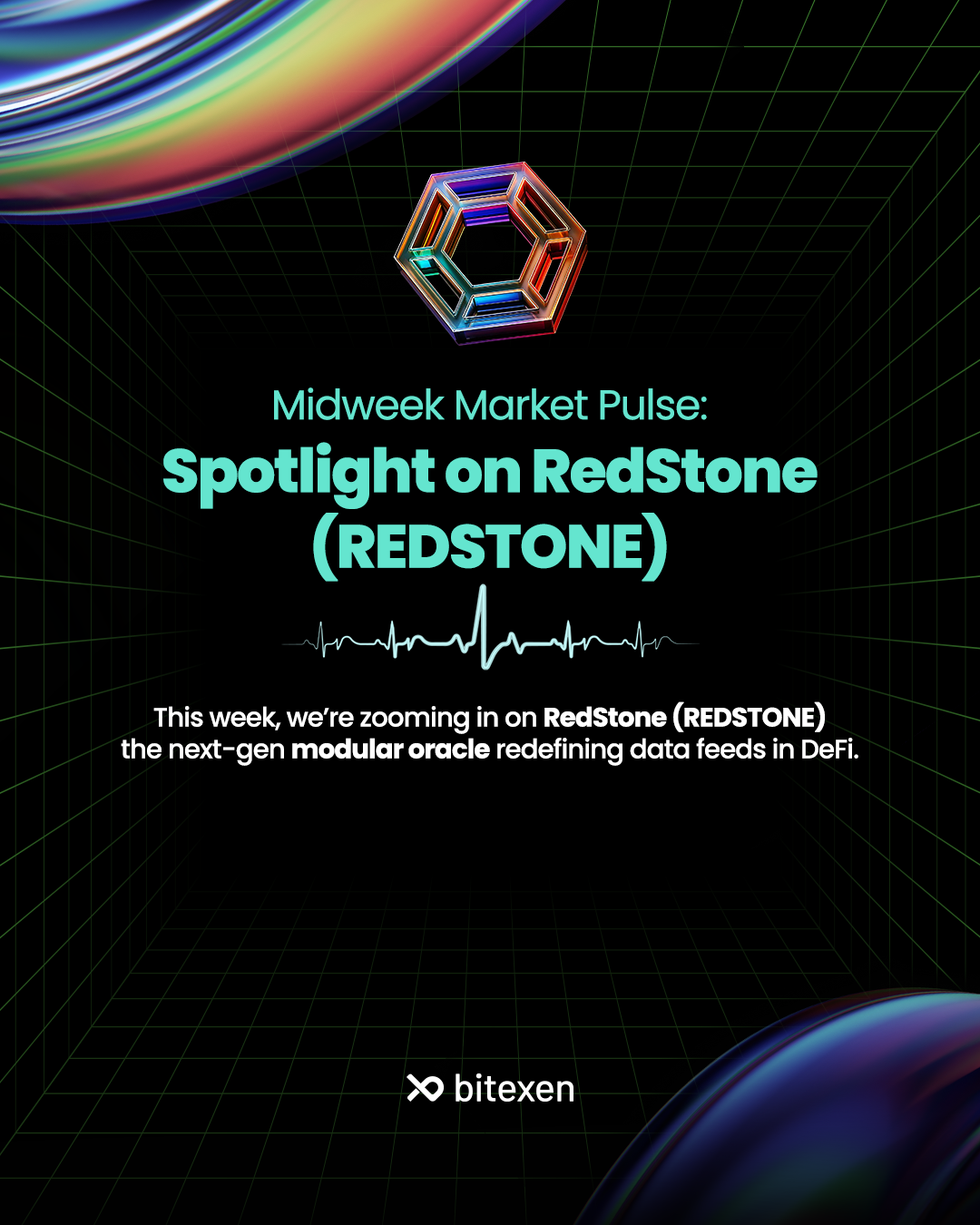 Midweek Market Pulse:
Spotlight on RedStone (REDSTONE)

This week, we're zooming in on RedStone (REDSTONE) the next-gen modular oracle redefining data feeds in DeFi.

bitexen